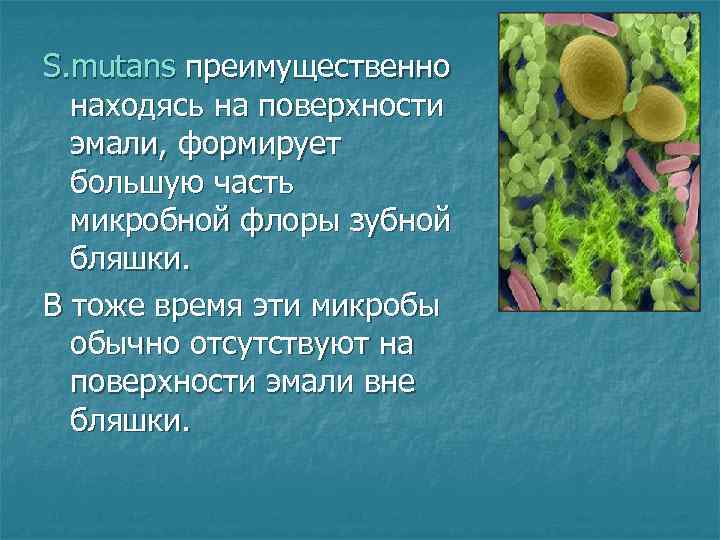 S.mutans преимущественно находясь на поверхности эмали, формирует большую часть микробной флоры зубной бляшки.

В тоже время эти микробы обычно отсутствуют на поверхности эмали вне бляшки.